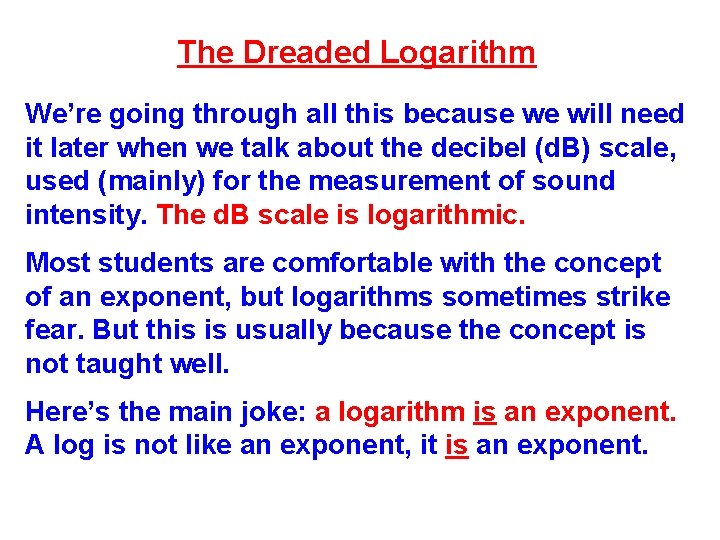 The Dreaded Logarithm

We're going through all this because we will need it later when we talk about the decibel (dB) scale, used (mainly) for the measurement of sound intensity. The dB scale is logarithmic.

Most students are comfortable with the concept of an exponent, but logarithms sometimes strike fear. But this is usually because the concept is not taught well.

Here's the main joke: a logarithm is an exponent. A log is not like an exponent, it is an exponent.